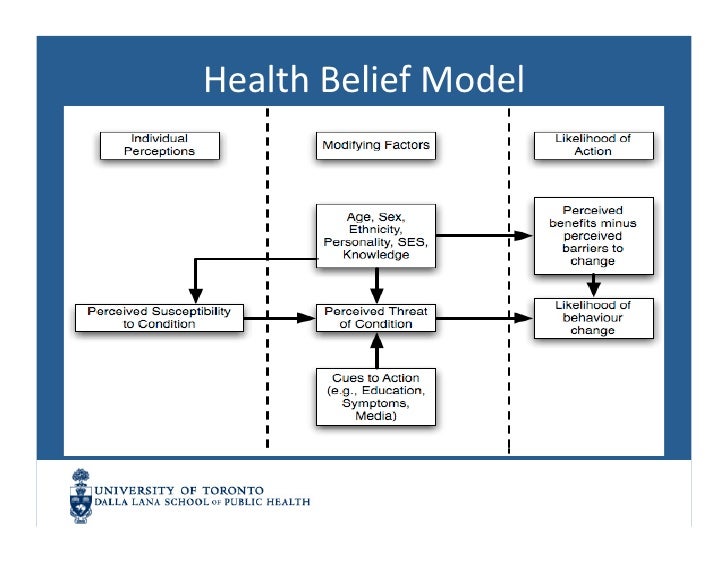 Health Belief Model

Individual Perceptions

Modifying Factors

Likelihood of Action

Age, Sex, Ethnicity, Personality, SES, Knowledge

Perceived benefits minus perceived barriers to change

Perceived Susceptibility to Condition

Perceived Threat of Condition

Likelihood of behaviour change

Cues to Action (e.g., Education, Symptoms, Media)

UNIVERSITY OF TORONTO
DALLA LANA SCHOOL OF PUBLIC HEALTH